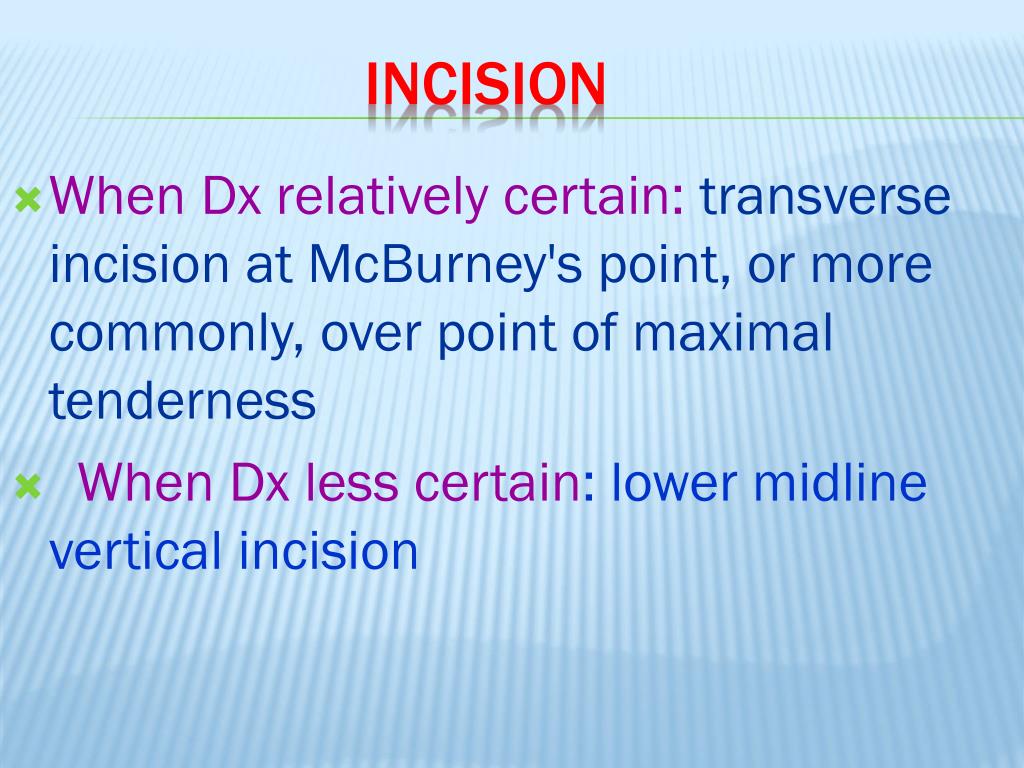 INCISION

When Dx relatively certain: transverse incision at McBurney's point, or more commonly, over point of maximal tenderness

When Dx less certain: lower midline vertical incision